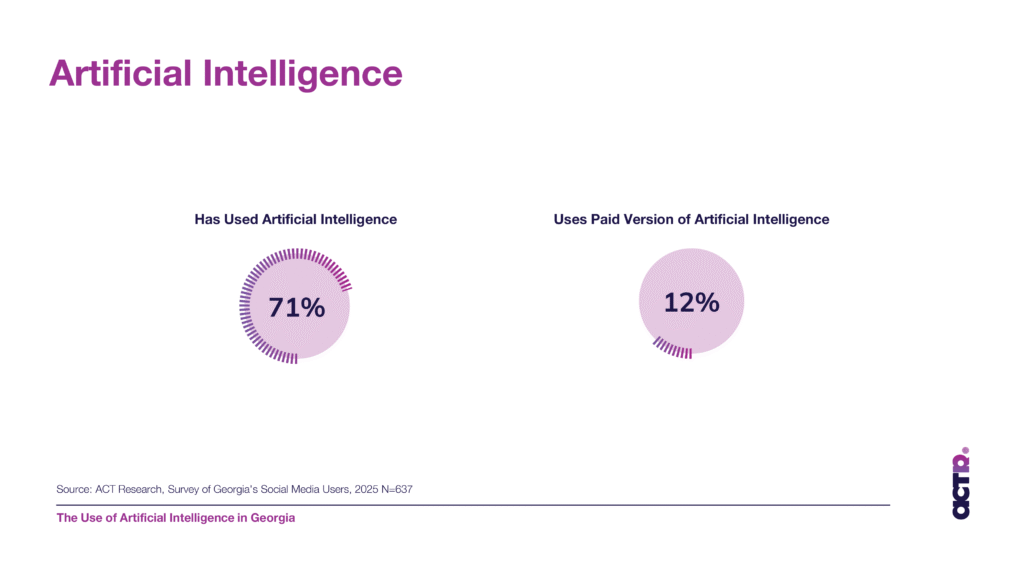 Artificial Intelligence

Has Used Artificial Intelligence

71%

Uses Paid Version of Artificial Intelligence

12%

Source: ACT Research, Survey of Georgia's Social Media Users, 2025 N=637

The Use of Artificial Intelligence in Georgia

ACTR.